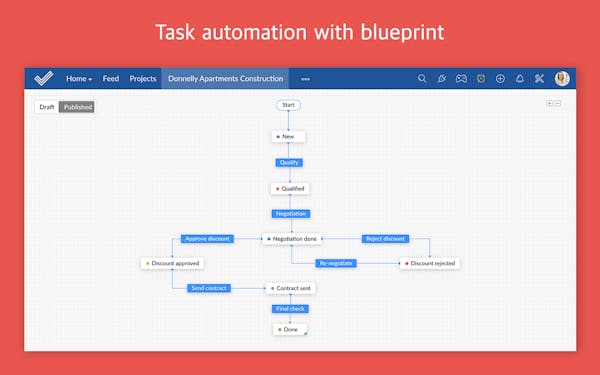 Task automation with blueprint

Home Feed Projects Donnelly Apartments Construction •••

Draft Published

Start

New

Qualify

Qualified

Negotiation

Approve discount

Negotiation done

Reject discount

Discount approved

Re-negotiate

Discount rejected

Send contract

Contract sent

Final check

Done